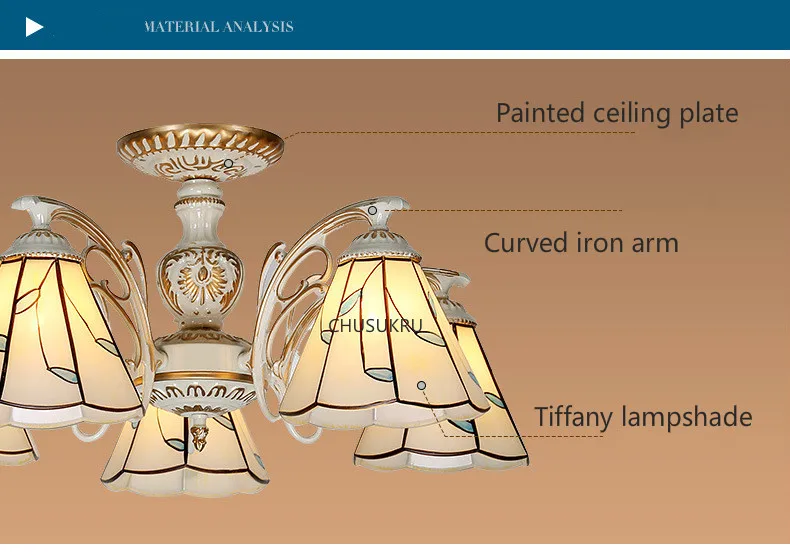 MATERIAL ANALYSIS

Painted ceiling plate

Curved iron arm

Tiffany lampshade

CHUSUKRU